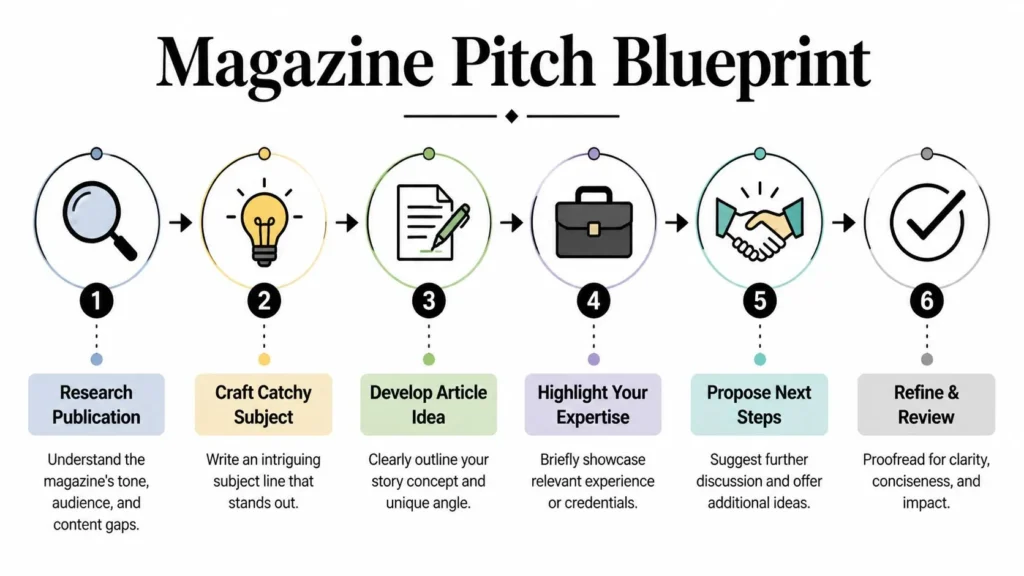 Magazine Pitch Blueprint

1
Research Publication
Understand the magazine's tone, audience, and content gaps.

2
Craft Catchy Subject
Write an intriguing subject line that stands out.

3
Develop Article Idea
Clearly outline your story concept and unique angle.

4
Highlight Your Expertise
Briefly showcase relevant experience or credentials.

5
Propose Next Steps
Suggest further discussion and offer additional ideas.

6
Refine & Review
Proofread for clarity, conciseness, and impact.